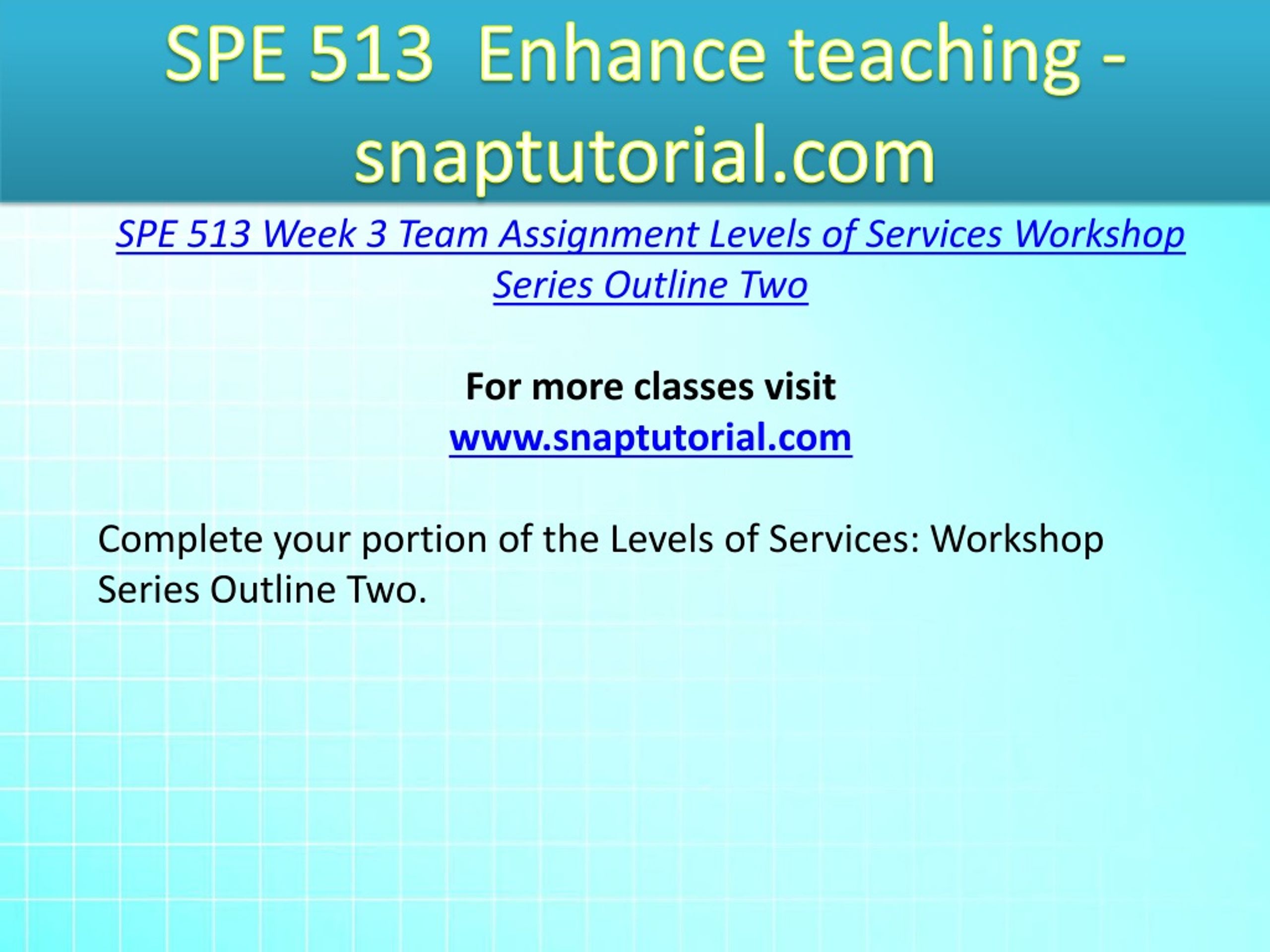 SPE 513 Enhance teaching - snaptutorial.com

SPE 513 Week 3 Team Assignment Levels of Services Workshop Series Outline Two

For more classes visit
www.snaptutorial.com

Complete your portion of the Levels of Services: Workshop Series Outline Two.